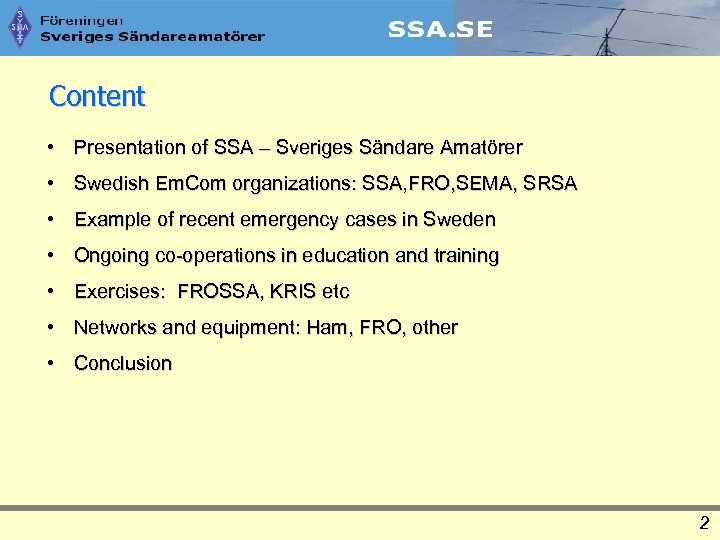 SSA

Föreningen
Sveriges Sändareamatörer

SSA.SE

Content

• Presentation of SSA – Sveriges Sändare Amatörer
• Swedish EmCom organizations: SSA,FRO,SEMA, SRSA
• Example of recent emergency cases in Sweden
• Ongoing co-operations in education and training
• Exercises: FROSSA, KRIS etc
• Networks and equipment: Ham, FRO, other
• Conclusion

2